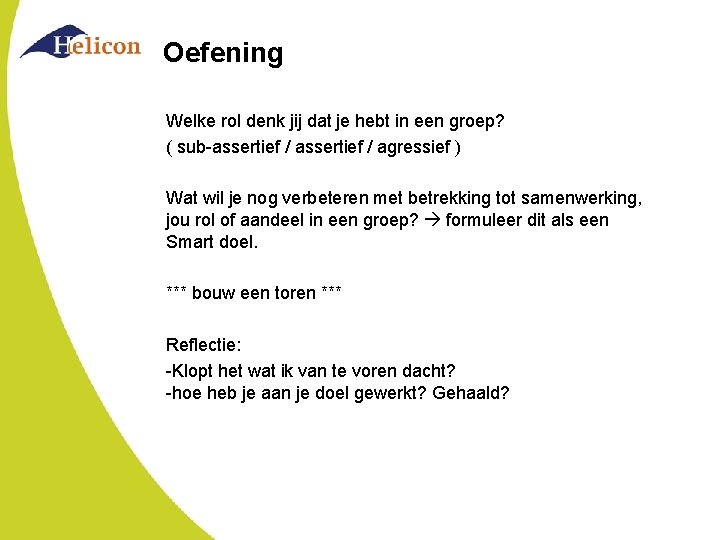 Helicon

Oefening

Welke rol denk jij dat je hebt in een groep?
( sub-assertief / assertief / agressief )

Wat wil je nog verbeteren met betrekking tot samenwerking, jou rol of aandeel in een groep? → formuleer dit als een Smart doel.

*** bouw een toren ***

Reflectie:
-Klopt het wat ik van te voren dacht?
-hoe heb je aan je doel gewerkt? Gehaald?